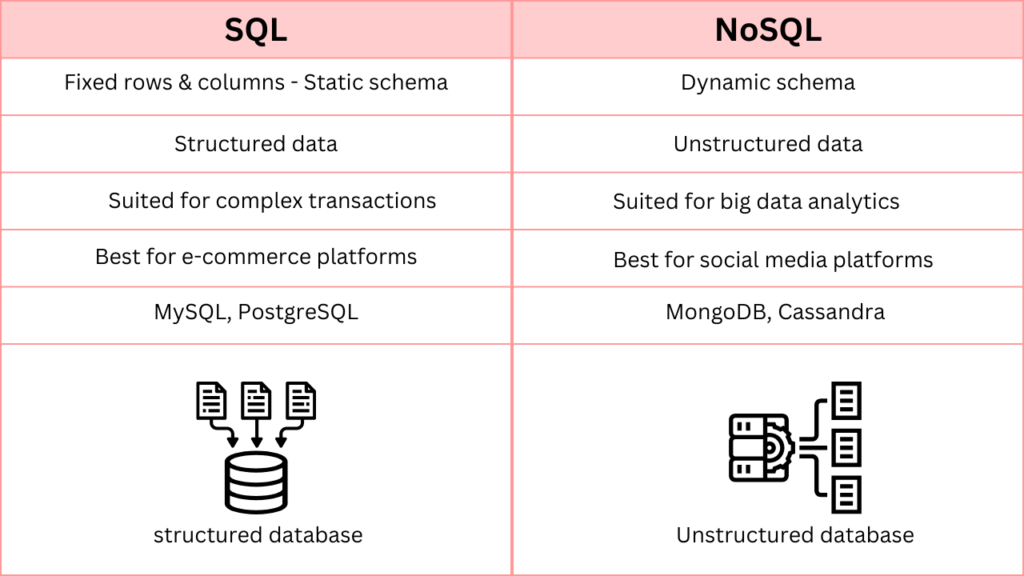 | SQL | NoSQL |
|---|---|
| Fixed rows & columns - Static schema | Dynamic schema |
| Structured data | Unstructured data |
| Suited for complex transactions | Suited for big data analytics |
| Best for e-commerce platforms | Best for social media platforms |
| MySQL, PostgreSQL | MongoDB, Cassandra |
| structured database | Unstructured database |